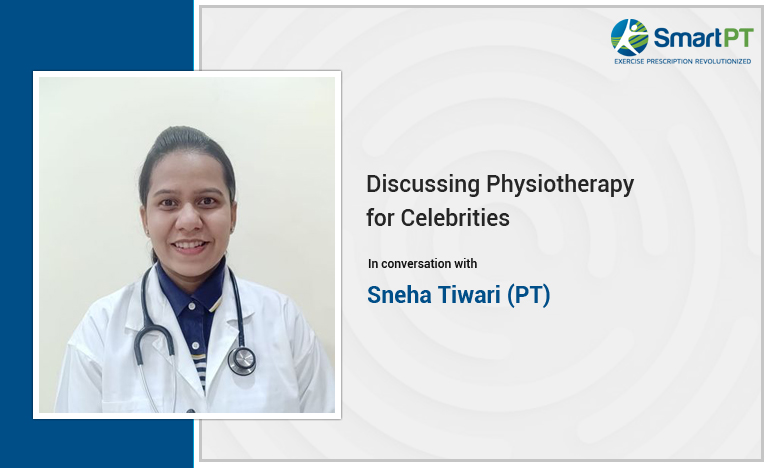 SmartPT
EXERCISE PRESCRIPTION REVOLUTIONIZED

Discussing Physiotherapy for Celebrities

In conversation with

Sneha Tiwari (PT)